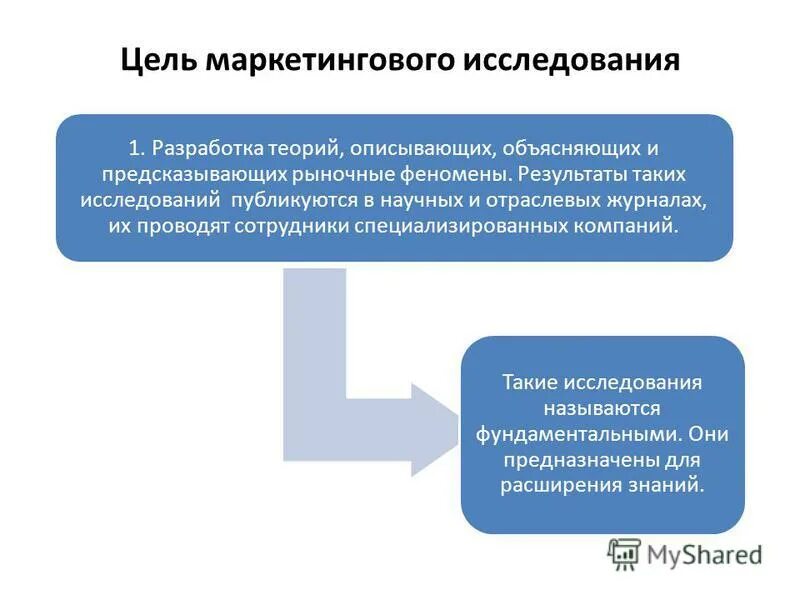 Цель маркетингового исследования

1. Разработка теорий, описывающих, объясняющих и предсказывающих рыночные феномены. Результаты таких исследований публикуются в научных и отраслевых журналах, их проводят сотрудники специализированных компаний.

Такие исследования называются фундаментальными. Они предназначены для расширения знаний.

MyShared